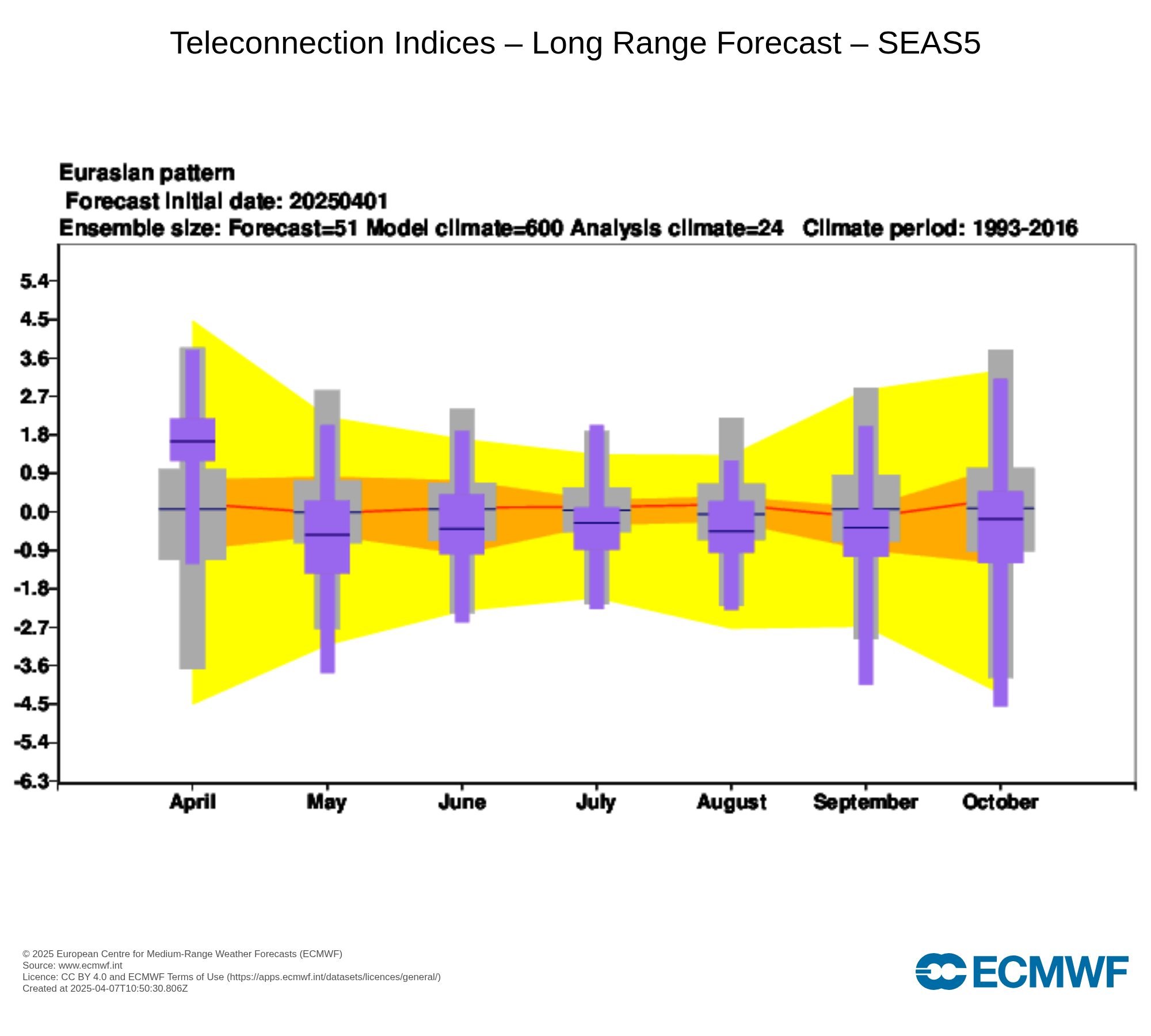 Teleconnection Indices – Long Range Forecast – SEAS5

Eurasian pattern
Forecast initial date: 20250401
Ensemble size: Forecast=51 Model climate=600 Analysis climate=24 Climate period: 1993-2016

5.4
4.5
3.6
2.7
1.8
0.9
0.0
-0.9
-1.8
-2.7
-3.6
-4.5
-5.4
-6.3

April May June July August September October

© 2025 European Centre for Medium-Range Weather Forecasts (ECMWF)
Source: www.ecmwf.int
Licence: CC BY 4.0 and ECMWF Terms of Use (https://apps.ecmwf.int/datasets/licences/general/)
Created at 2025-04-07T10:50:30.806Z

ECMWF